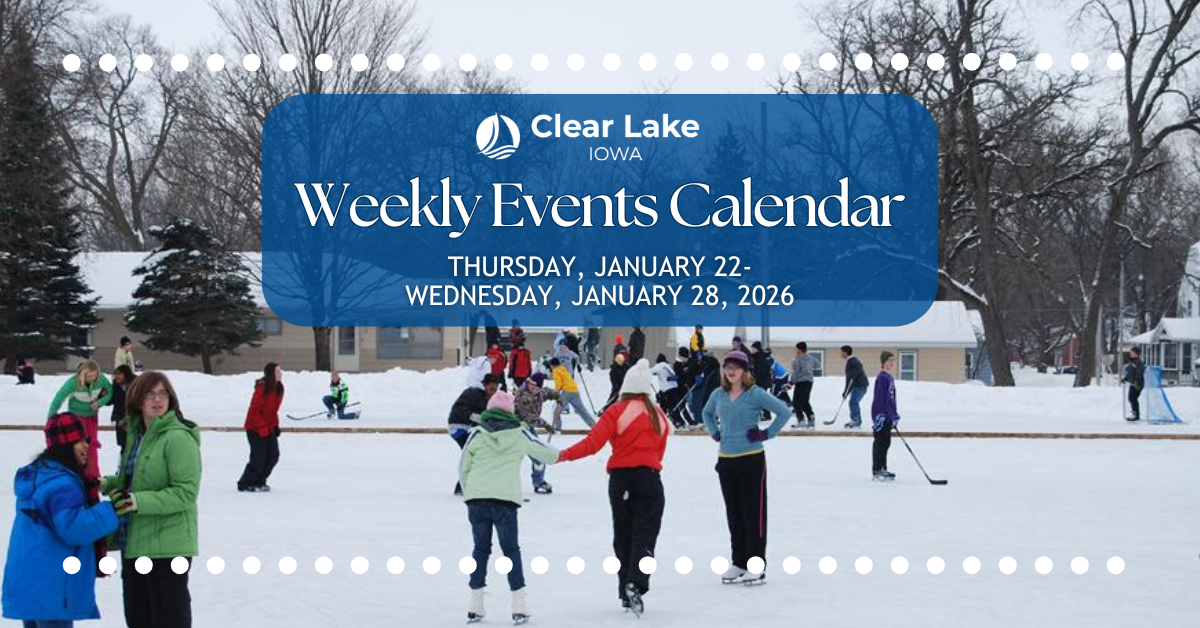 Clear Lake
IOWA

Weekly Events Calendar

THURSDAY, JANUARY 22-
WEDNESDAY, JANUARY 28, 2026